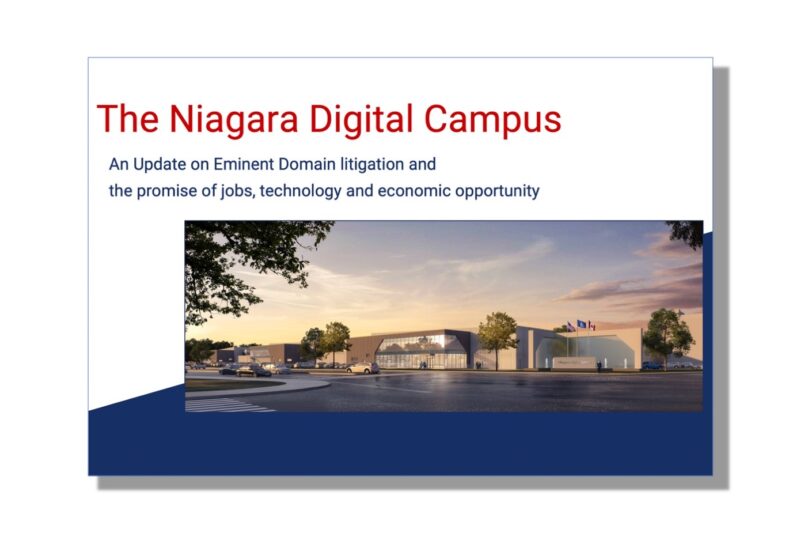 The Niagara Digital Campus

An Update on Eminent Domain litigation and
the promise of jobs, technology and economic opportunity